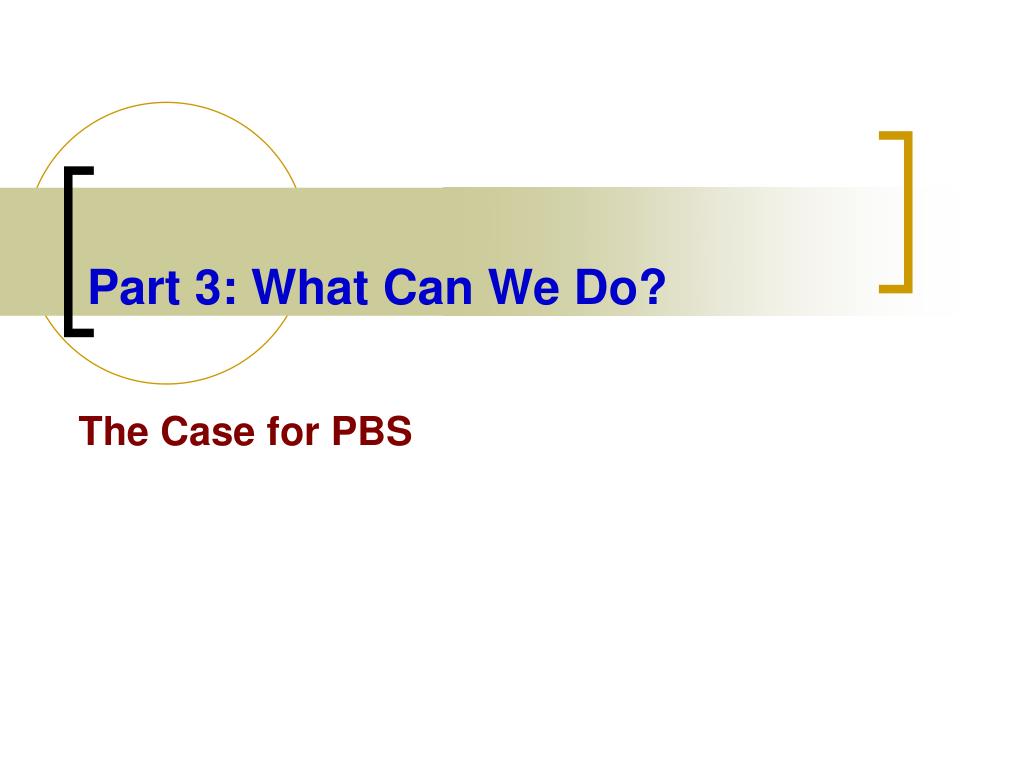 Part 3: What Can We Do?

The Case for PBS